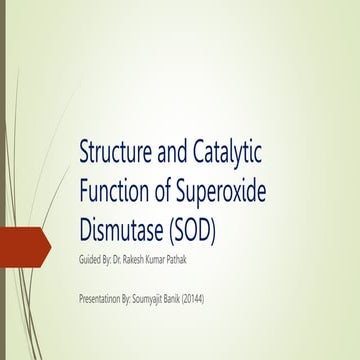 Structure and Catalytic Function of Superoxide Dismutase (SOD)

Guided By: Dr. Rakesh Kumar Pathak

Presentatinon By: Soumyajit Banik (20144)